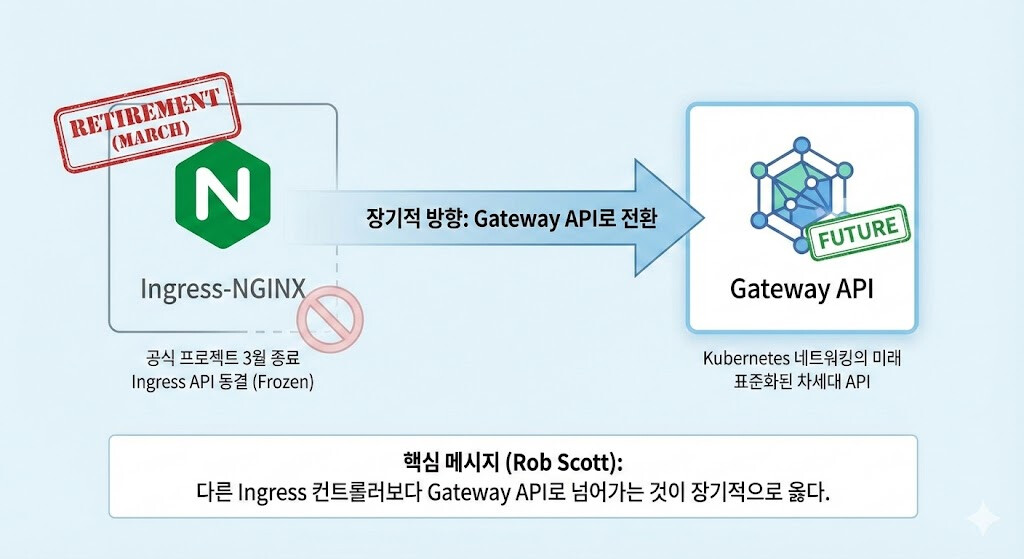 RETIREMENT
(MARCH)

N

Ingress-NGINX

공식 프로젝트 3월 종료
Ingress API 동결 (Frozen)

장기적 방향: Gateway API로 전환

FUTURE

Gateway API

Kubernetes 네트워킹의 미래
표준화된 차세대 API

핵심 메시지 (Rob Scott):
다른 Ingress 컨트롤러보다 Gateway API로 넘어가는 것이 장기적으로 옳다.